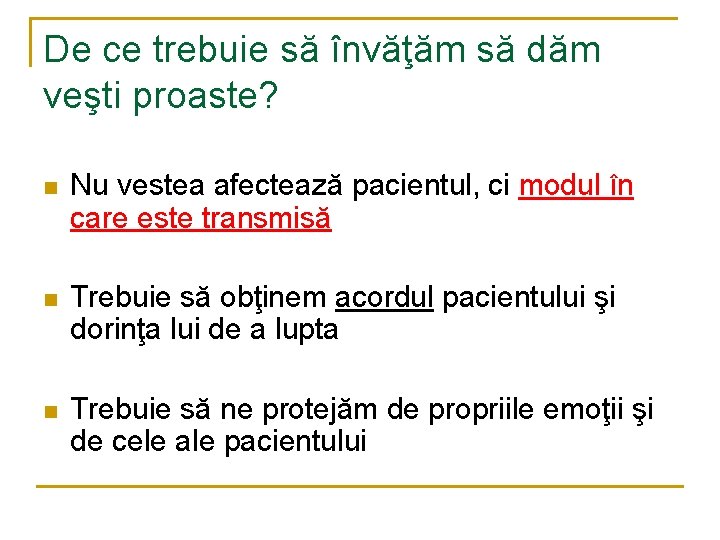 De ce trebuie să învăţăm să dăm veşti proaste?

Nu vestea afectează pacientul, ci modul în care este transmisă

Trebuie să obţinem acordul pacientului şi dorinţa lui de a lupta

Trebuie să ne protejăm de propriile emoţii şi de cele ale pacientului